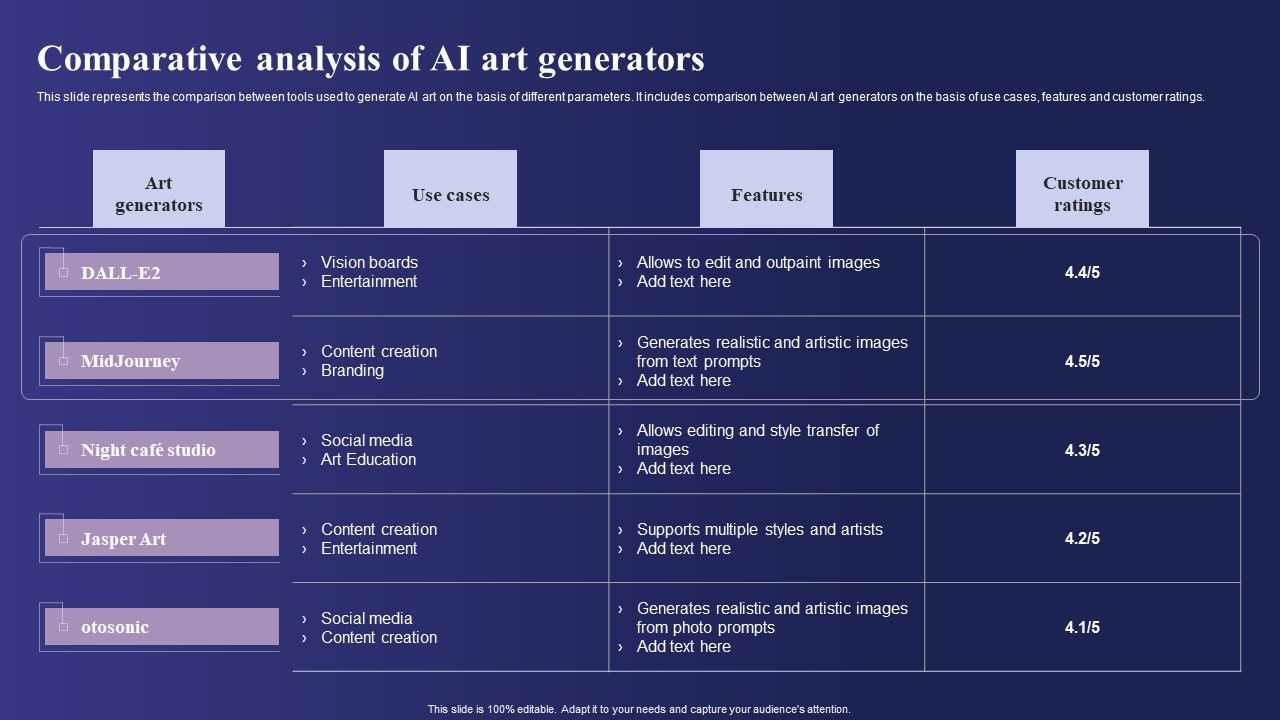 Comparative analysis of AI art generators

This slide represents the comparison between tools used to generate AI art on the basis of different parameters. It includes comparison between AI art generators on the basis of use cases, features and customer ratings.

| Art generators | Use cases | Features | Customer ratings |
|---|---|---|---|
| DALL-E2 | › Vision boards › Entertainment | › Allows to edit and outpaint images › Add text here | 4.4/5 |
| MidJourney | › Content creation › Branding | › Generates realistic and artistic images from text prompts › Add text here | 4.5/5 |
| Night café studio | › Social media › Art Education | › Allows editing and style transfer of images › Add text here | 4.3/5 |
| Jasper Art | › Content creation › Entertainment | › Supports multiple styles and artists › Add text here | 4.2/5 |
| otosonic | › Social media › Content creation | › Generates realistic and artistic images from photo prompts › Add text here | 4.1/5 |

This slide is 100% editable. Adapt it to your needs and capture your audience's attention.